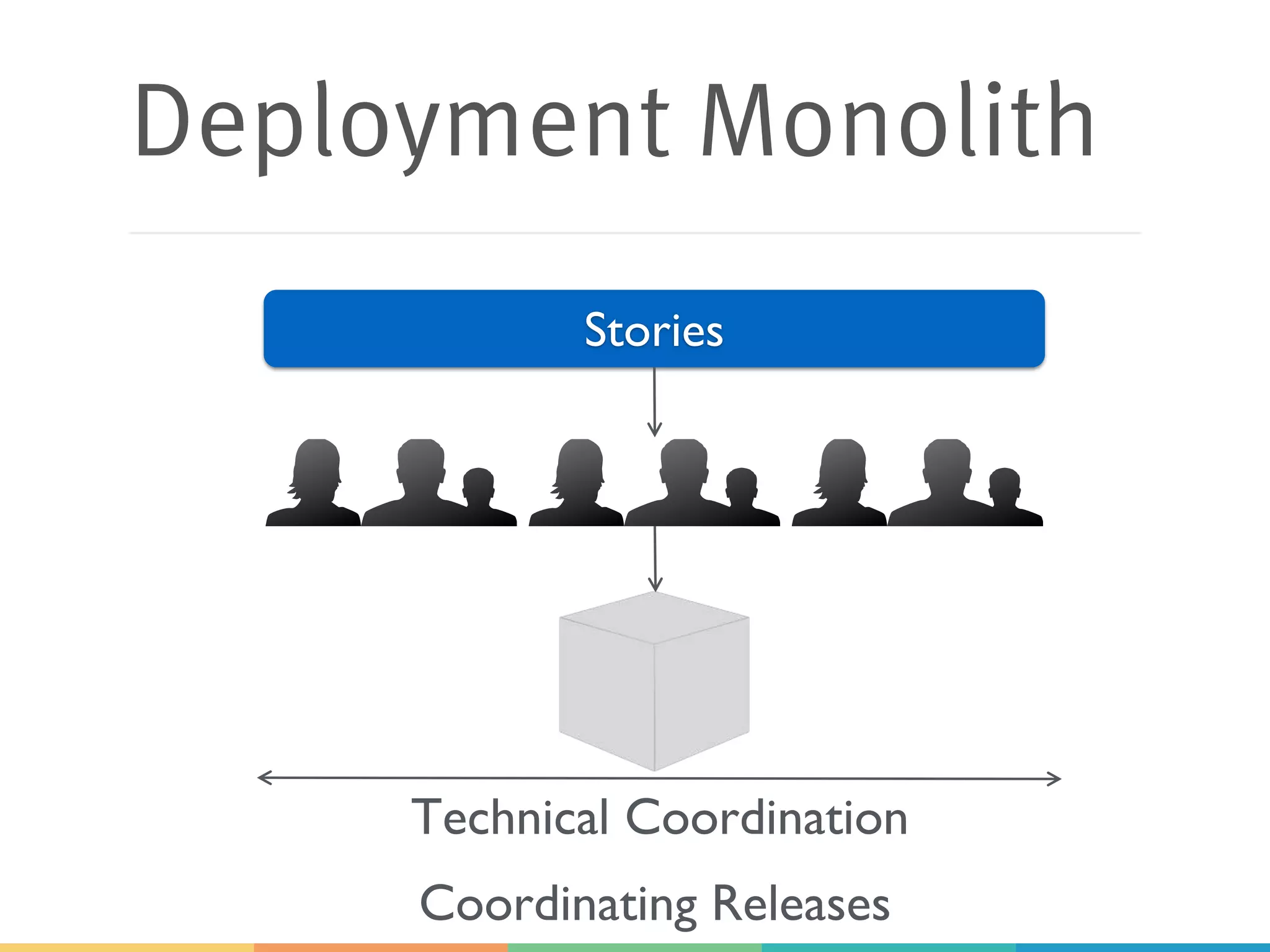 Deployment Monolith

Stories

Technical Coordination

Coordinating Releases